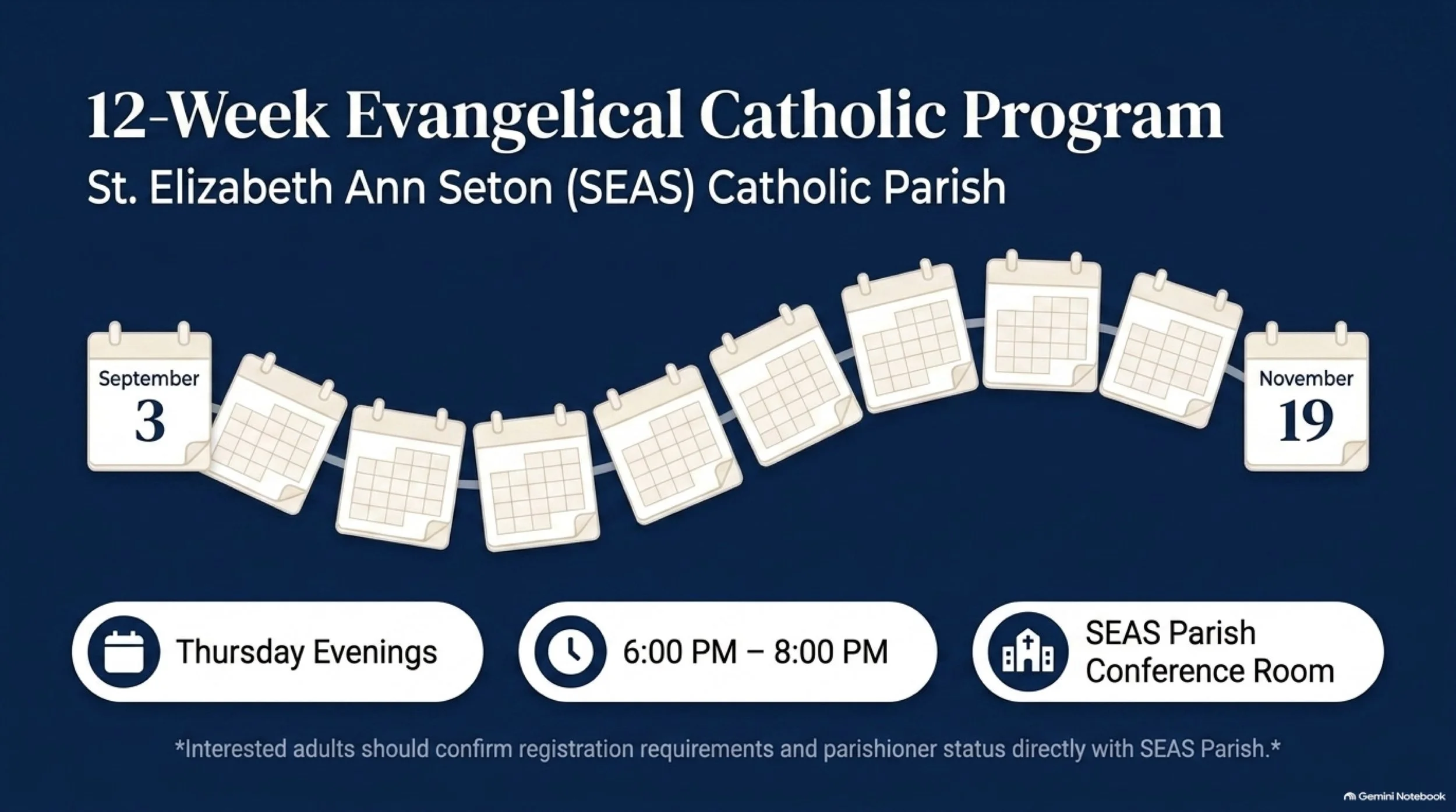 12-Week Evangelical Catholic Program

St. Elizabeth Ann Seton (SEAS) Catholic Parish

September
3

November
19

Thursday Evenings

6:00 PM – 8:00 PM

SEAS Parish Conference Room

*Interested adults should confirm registration requirements and parishioner status directly with SEAS Parish.*

Gemini Notebook